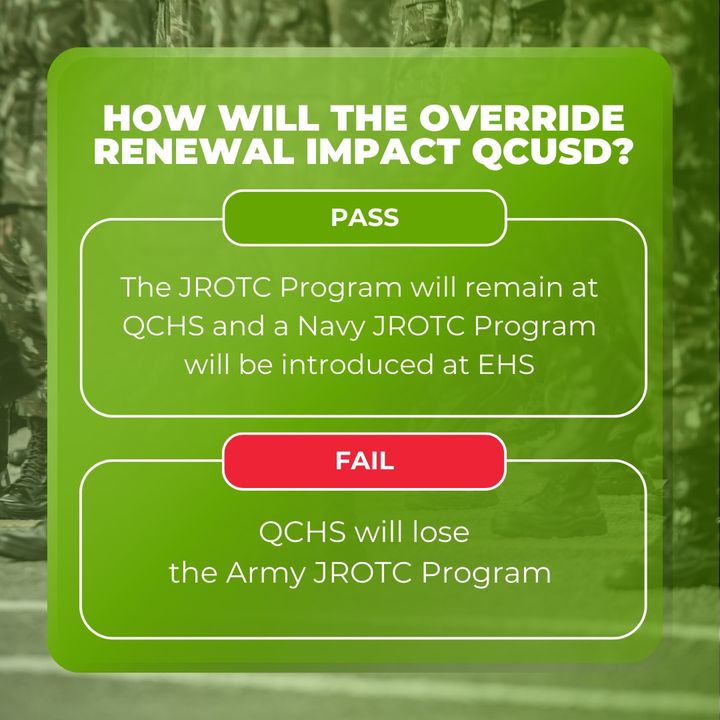 HOW WILL THE OVERRIDE RENEWAL IMPACT QCUSD?

PASS

The JROTC Program will remain at QCHS and a Navy JROTC Program will be introduced at EHS

FAIL

QCHS will lose the Army JROTC Program